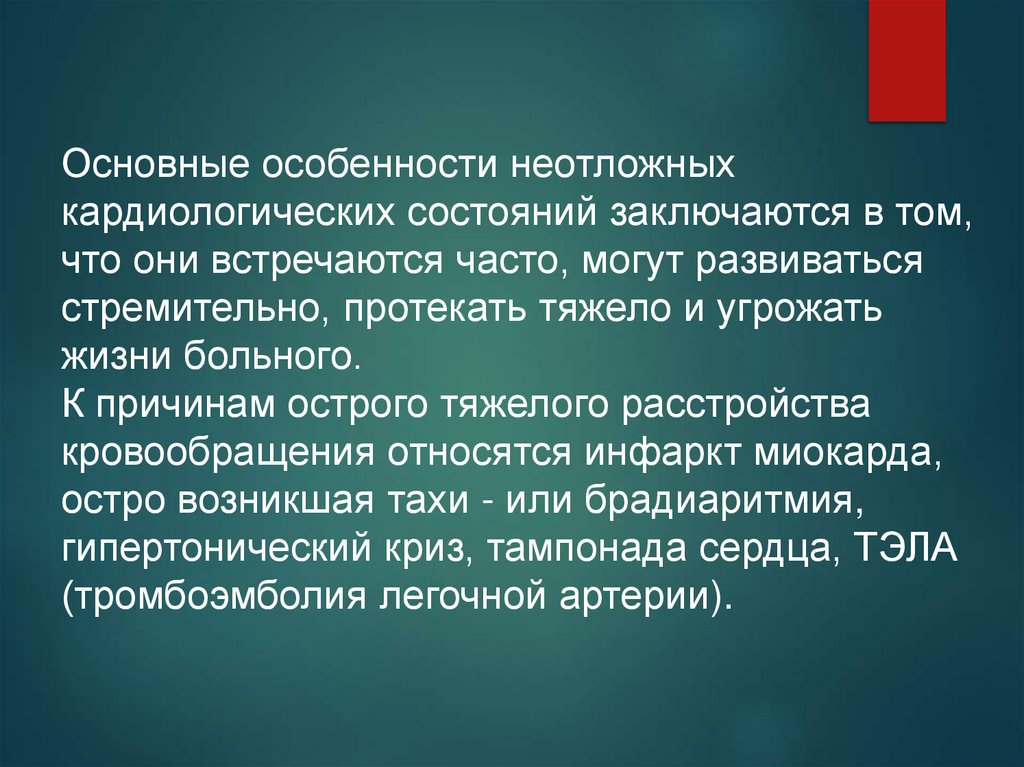 Основные особенности неотложных кардиологических состояний заключаются в том, что они встречаются часто, могут развиваться стремительно, протекать тяжело и угрожать жизни больного.
К причинам острого тяжелого расстройства кровообращения относятся инфаркт миокарда, остро возникшая тахи - или брадиаритмия, гипертонический криз, тампонада сердца, ТЭЛА (тромбоэмболия легочной артерии).